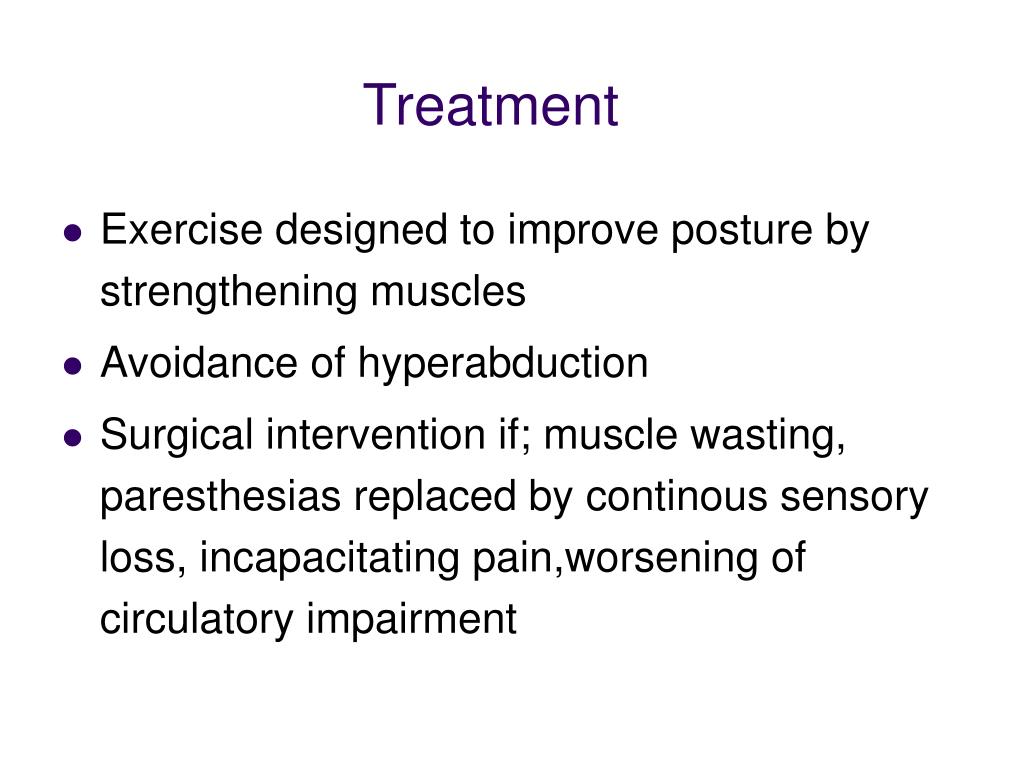 Treatment

- Exercise designed to improve posture by strengthening muscles
- Avoidance of hyperabduction
- Surgical intervention if; muscle wasting, paresthesias replaced by continous sensory loss, incapacitating pain,worsening of circulatory impairment